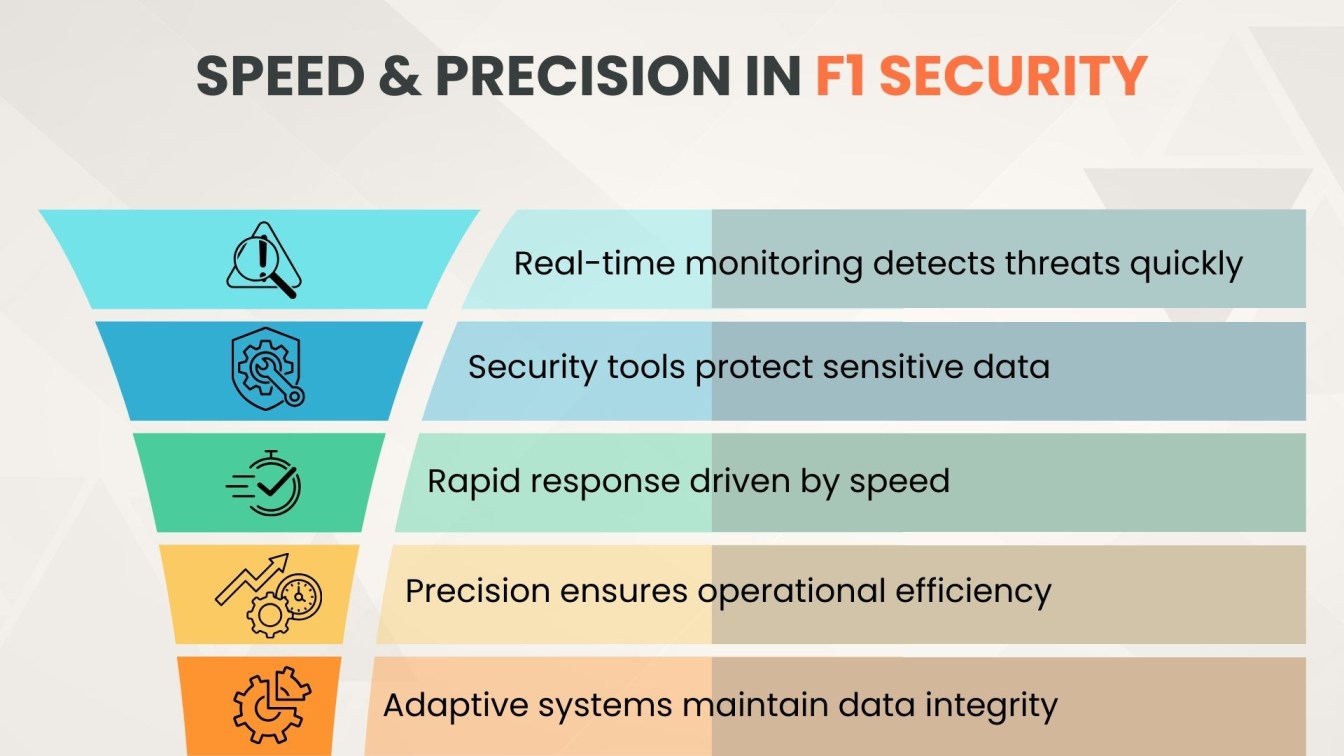 SPEED & PRECISION IN F1 SECURITY

Real-time monitoring detects threats quickly

Security tools protect sensitive data

Rapid response driven by speed

Precision ensures operational efficiency

Adaptive systems maintain data integrity